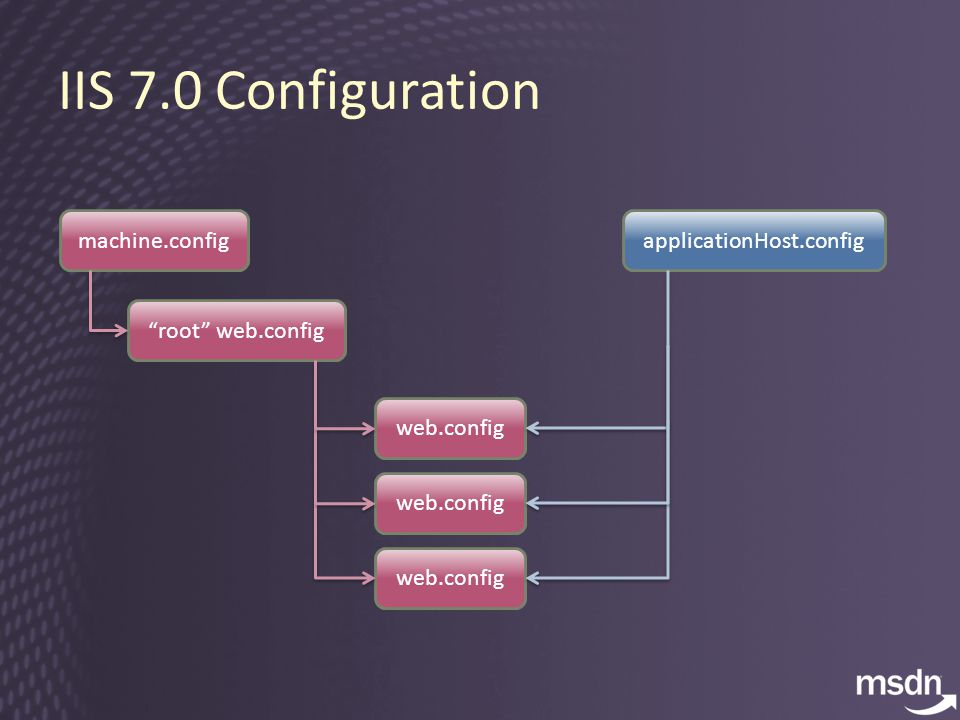 IIS 7.0 Configuration

machine.config

applicationHost.config

“root” web.config

web.config

web.config

web.config

msdn